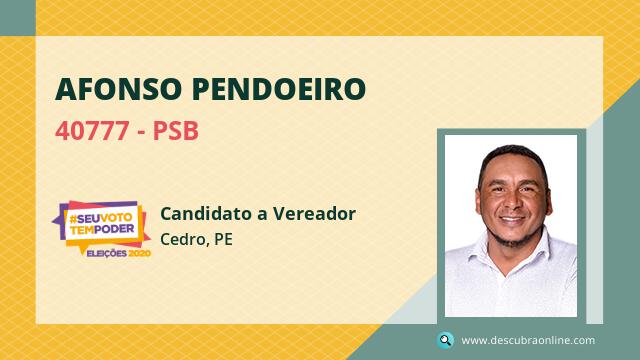 AFONSO PENDOEIRO
40777 - PSB

#SEUVOTO TEMPODER
ELEIÇÕES 2020

Candidato a Vereador
Cedro, PE

www.descubraonline.com